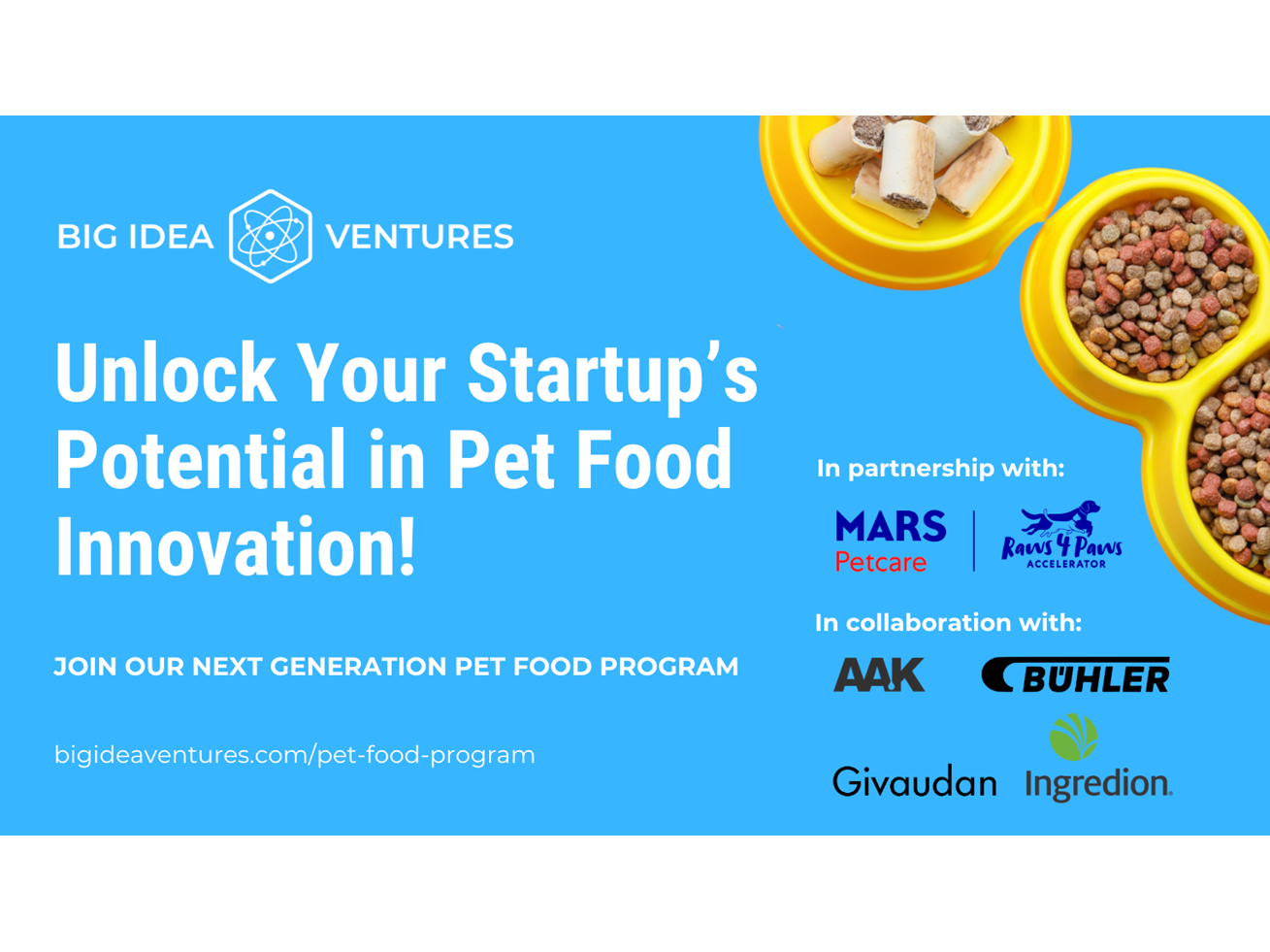 BIG IDEA VENTURES

Unlock Your Startup's Potential in Pet Food Innovation!

JOIN OUR NEXT GENERATION PET FOOD PROGRAM

bigideaventures.com/pet-food-program

In partnership with:

MARS Petcare

Raws 4 Paws ACCELERATOR

In collaboration with:

AAK

BÜHLER

Givaudan

Ingredion.